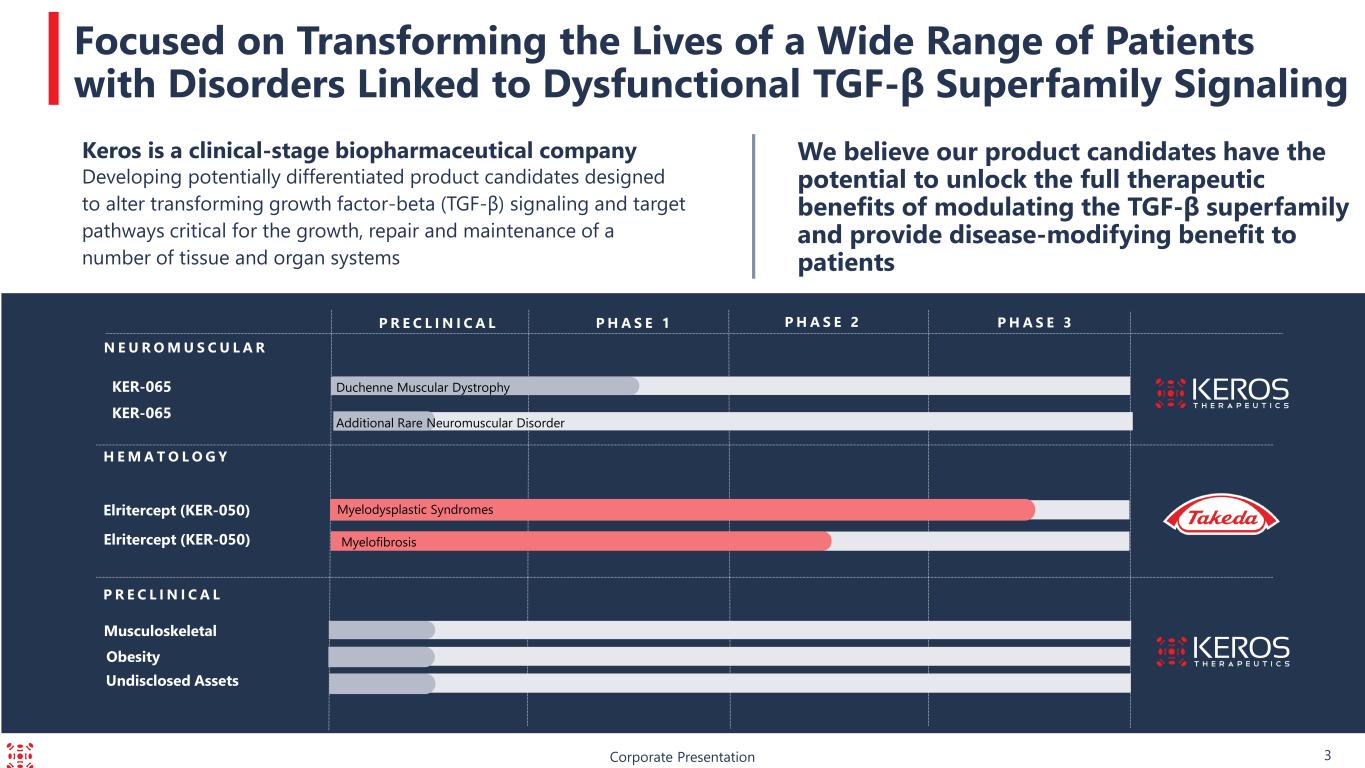 Focused on Transforming the Lives of a Wide Range of Patients with Disorders Linked to Dysfunctional TGF-β Superfamily Signaling

Keros is a clinical-stage biopharmaceutical company
Developing potentially differentiated product candidates designed to alter transforming growth factor-beta (TGF-β) signaling and target pathways critical for the growth, repair and maintenance of a number of tissue and organ systems

We believe our product candidates have the potential to unlock the full therapeutic benefits of modulating the TGF-β superfamily and provide disease-modifying benefit to patients

PRECLINICAL PHASE 1 PHASE 2 PHASE 3

NEUROMUSCULAR
KER-065 Duchenne Muscular Dystrophy
KER-065 Additional Rare Neuromuscular Disorder

KEROS THERAPEUTICS

HEMATOLOGY
Elritercept (KER-050) Myelodysplastic Syndromes
Elritercept (KER-050) Myelofibrosis

Takeda

PRECLINICAL
Musculoskeletal
Obesity
Undisclosed Assets

KEROS THERAPEUTICS

Corporate Presentation 3